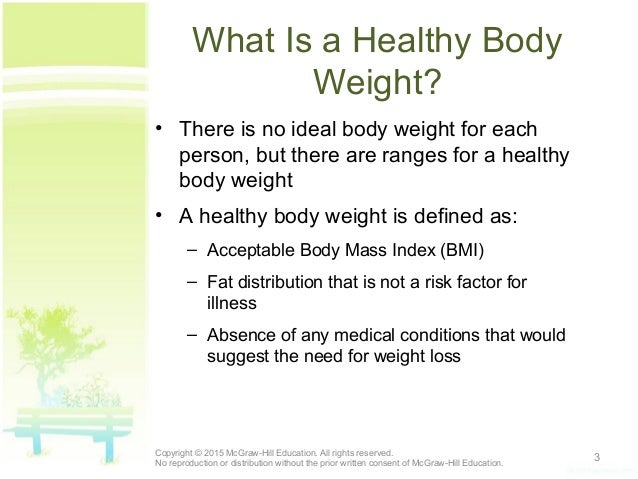 What Is a Healthy Body Weight?

• There is no ideal body weight for each person, but there are ranges for a healthy body weight

• A healthy body weight is defined as:

– Acceptable Body Mass Index (BMI)

– Fat distribution that is not a risk factor for illness

– Absence of any medical conditions that would suggest the need for weight loss

Copyright © 2015 McGraw-Hill Education. All rights reserved.
No reproduction or distribution without the prior written consent of McGraw-Hill Education.

3